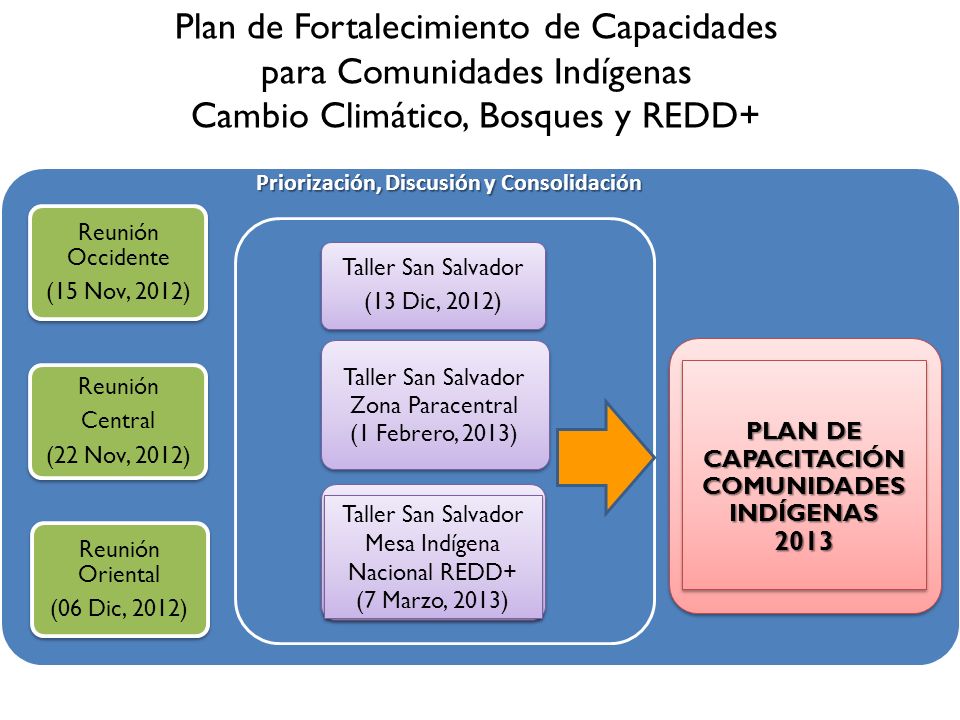 Plan de Fortalecimiento de Capacidades para Comunidades Indígenas
Cambio Climático, Bosques y REDD+

Priorización, Discusión y Consolidación

Reunión Occidente
(15 Nov, 2012)

Reunión Central
(22 Nov, 2012)

Reunión Oriental
(06 Dic, 2012)

Taller San Salvador
(13 Dic, 2012)

Taller San Salvador
Zona Paracentral
(1 Febrero, 2013)

Taller San Salvador
Mesa Indígena Nacional REDD+
(7 Marzo, 2013)

PLAN DE CAPACITACIÓN COMUNIDADES INDÍGENAS
2013